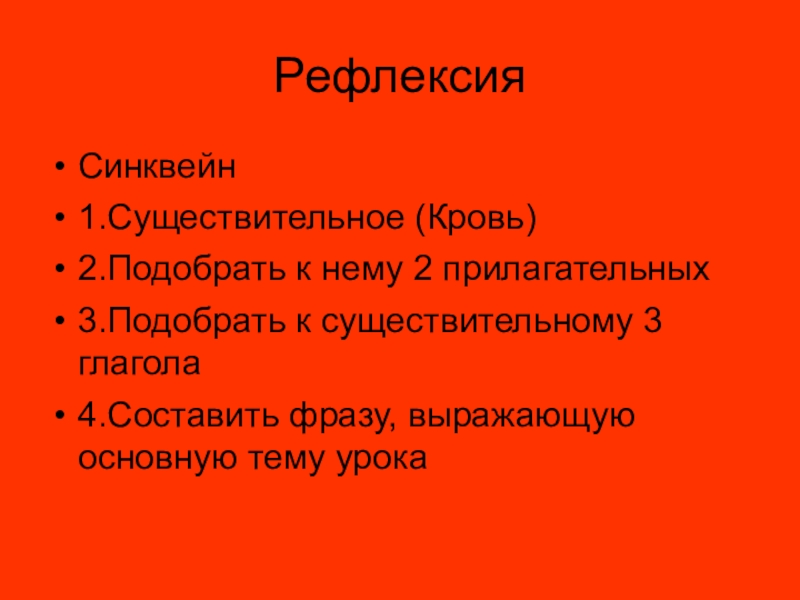 Рефлексия

• Синквейн
• 1.Существительное (Кровь)
• 2.Подобрать к нему 2 прилагательных
• 3.Подобрать к существительному 3 глагола
• 4.Составить фразу, выражающую основную тему урока